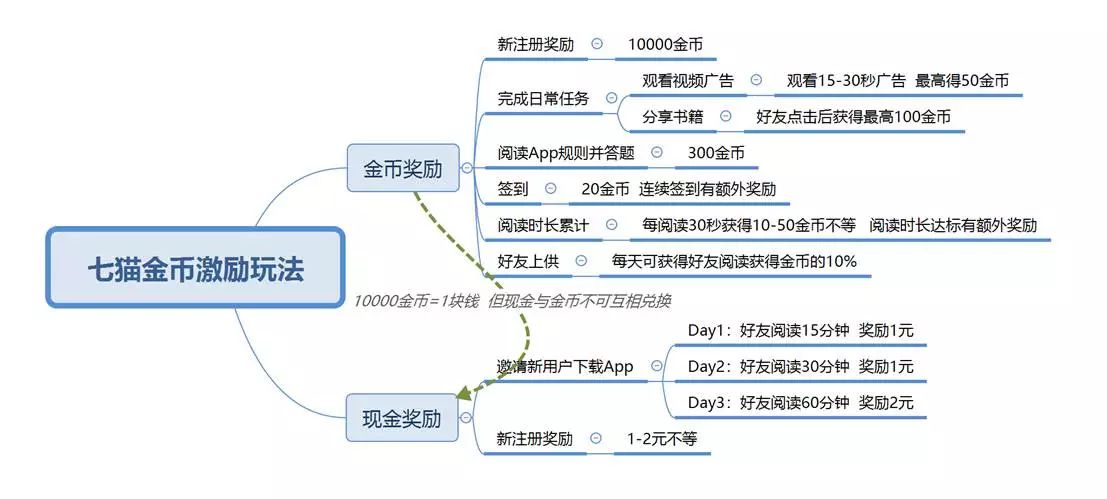 七猫金币激励玩法

金币奖励

新注册奖励 10000金币

完成日常任务

观看视频广告 观看15-30秒广告 最高得50金币

分享书籍 好友点击后获得最高100金币

阅读App规则并答题 300金币

签到 20金币 连续签到有额外奖励

阅读时长累计 每阅读30秒获得10-50金币不等 阅读时长达标有额外奖励

好友上供 每天可获得好友阅读获得金币的10%

10000金币=1块钱 但现金与金币不可互相兑换

现金奖励

邀请新用户下载App

Day1：好友阅读15分钟 奖励1元

Day2：好友阅读30分钟 奖励1元

Day3：好友阅读60分钟 奖励2元

新注册奖励 1-2元不等